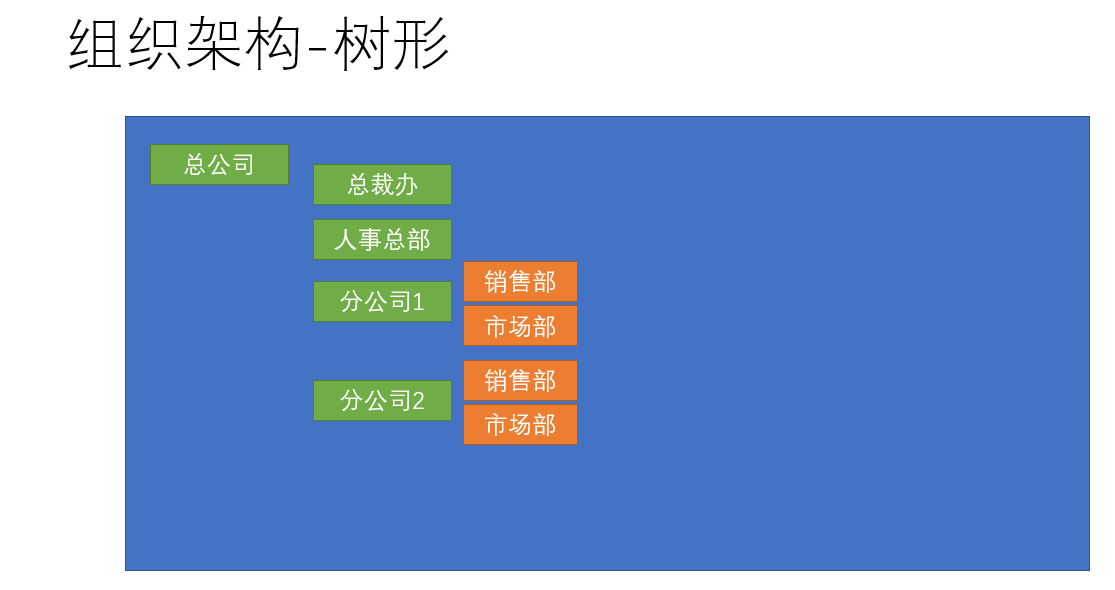 组织架构-树形

总公司

总裁办

人事总部

分公司1

销售部

市场部

分公司2

销售部

市场部